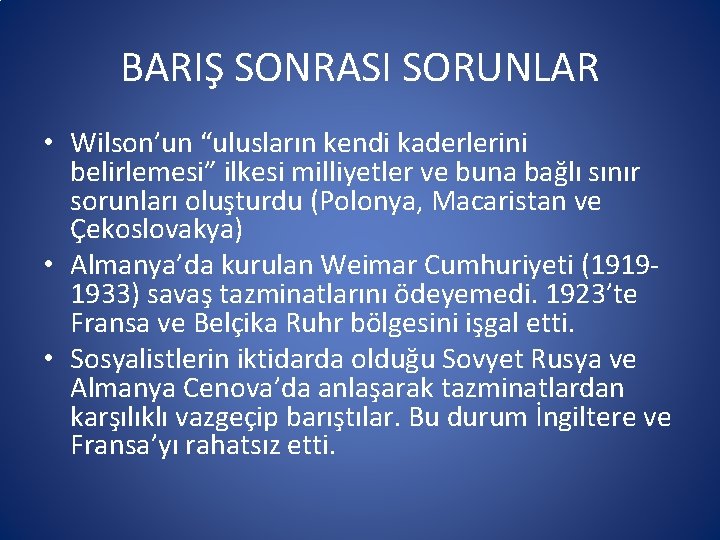 BARIŞ SONRASI SORUNLAR

• Wilson'un "ulusların kendi kaderlerini belirlemesi" ilkesi milliyetler ve buna bağlı sınır sorunları oluşturdu (Polonya, Macaristan ve Çekoslovakya)
• Almanya'da kurulan Weimar Cumhuriyeti (1919-1933) savaş tazminatlarını ödeyemedi. 1923'te Fransa ve Belçika Ruhr bölgesini işgal etti.
• Sosyalistlerin iktidarda olduğu Sovyet Rusya ve Almanya Cenova'da anlaşarak tazminatlardan karşılıklı vazgeçip barıştılar. Bu durum İngiltere ve Fransa'yı rahatsız etti.